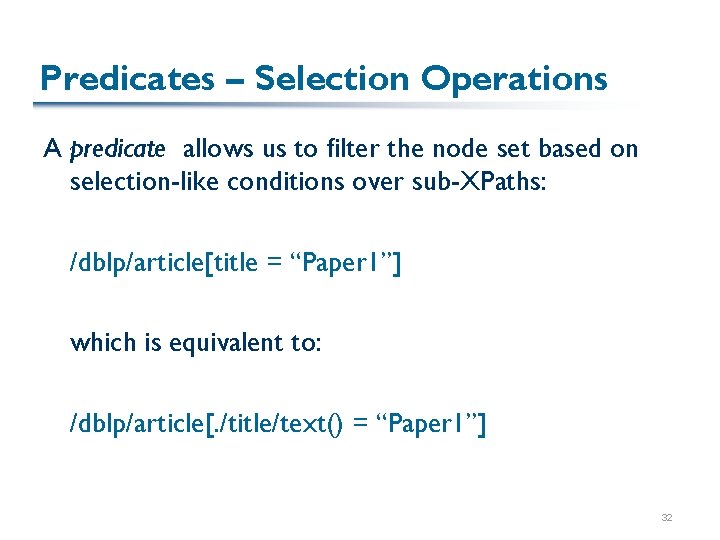 Predicates – Selection Operations

A predicate allows us to filter the node set based on selection-like conditions over sub-XPaths:

/dblp/article[title = “Paper1”]

which is equivalent to:

/dblp/article[./title/text() = “Paper1”]

32